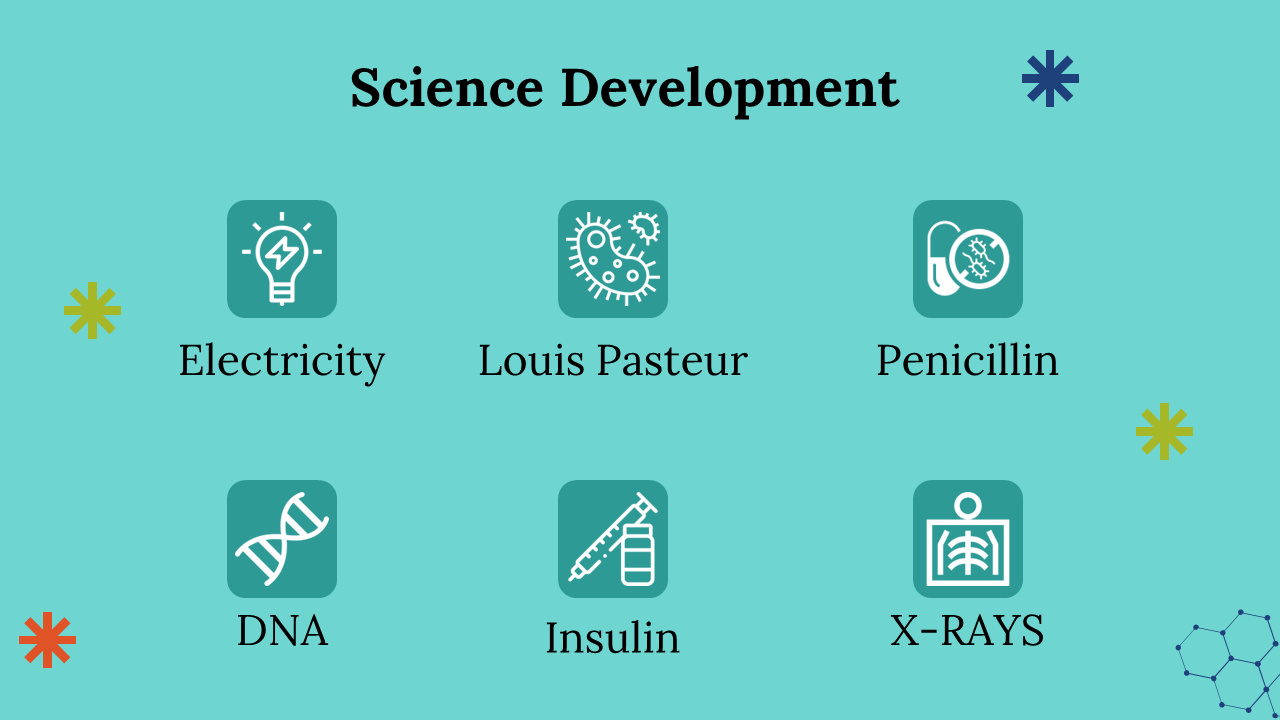 Science Development

Electricity

Louis Pasteur

Penicillin

DNA

Insulin

X-RAYS